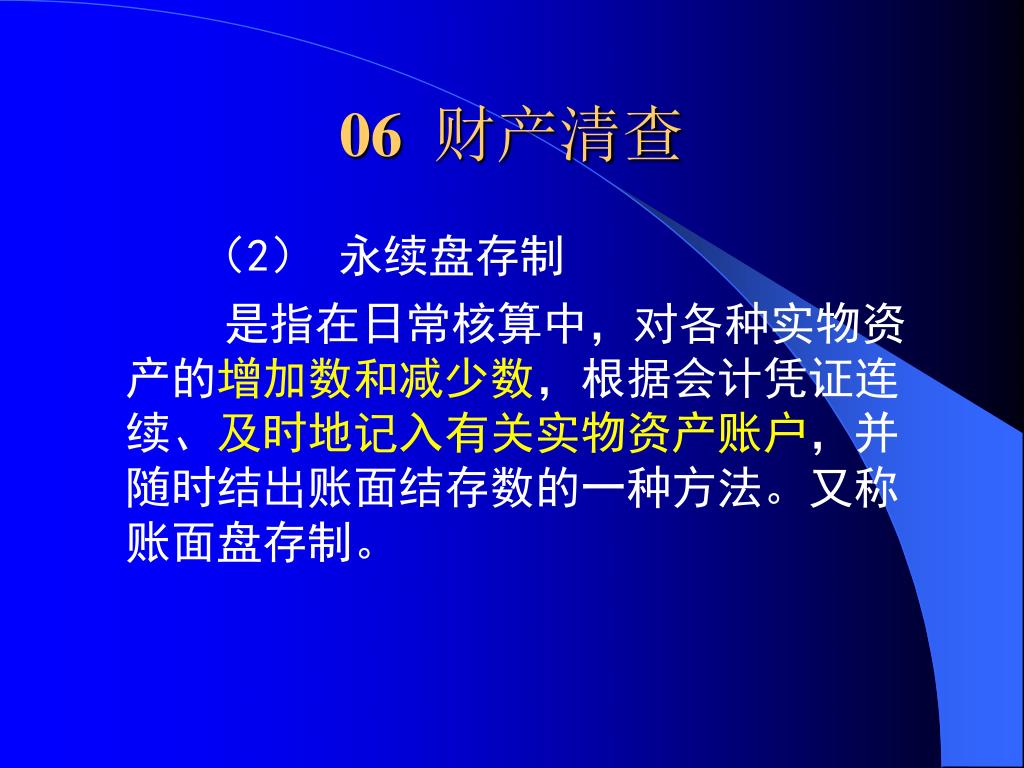 06 财产清查

（2） 永续盘存制

是指在日常核算中，对各种实物资产的增加数和减少数，根据会计凭证连续、及时地记入有关实物资产账户，并随时结出账面结存数的一种方法。又称账面盘存制。